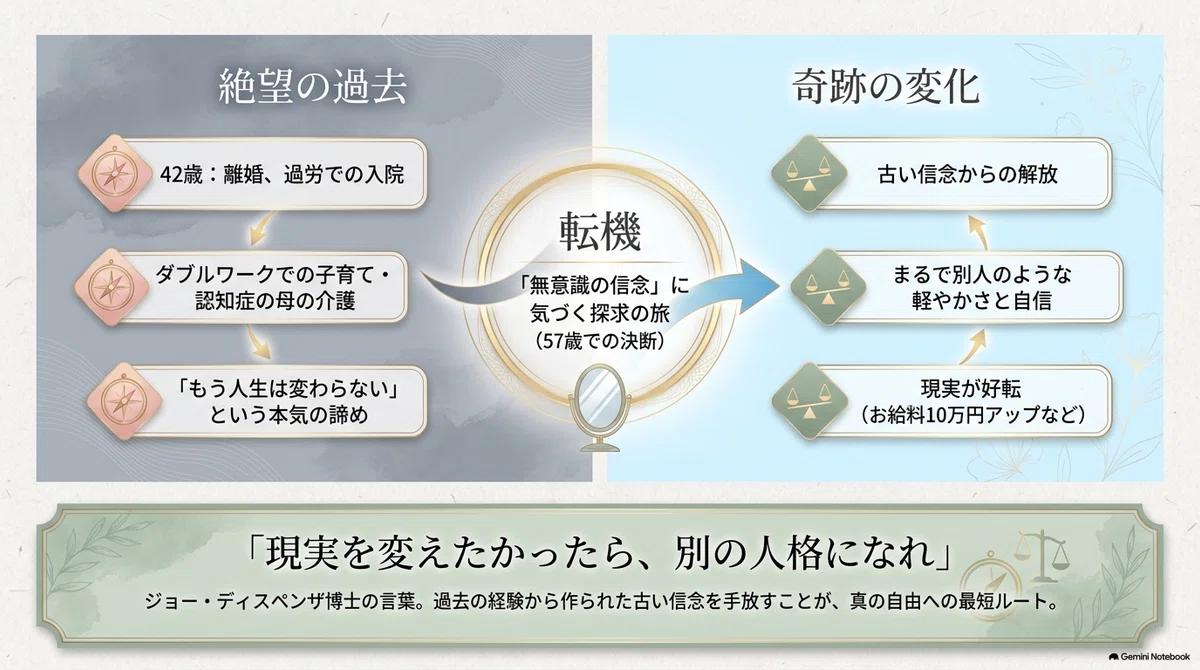 絶望の過去

42歳：離婚、過労での入院

ダブルワークでの子育て・認知症の母の介護

「もう人生は変わらない」という本気の諦め

転機

「無意識の信念」に気づく探求の旅（57歳での決断）

奇跡の変化

古い信念からの解放

まるで別人のような軽やかさと自信

現実が好転（お給料10万円アップなど）

「現実を変えたかったら、別の人格になれ」

ジョー・ディスペンザ博士の言葉。過去の経験から作られた古い信念を手放すことが、真の自由への最短ルート。

Gemini Notebook